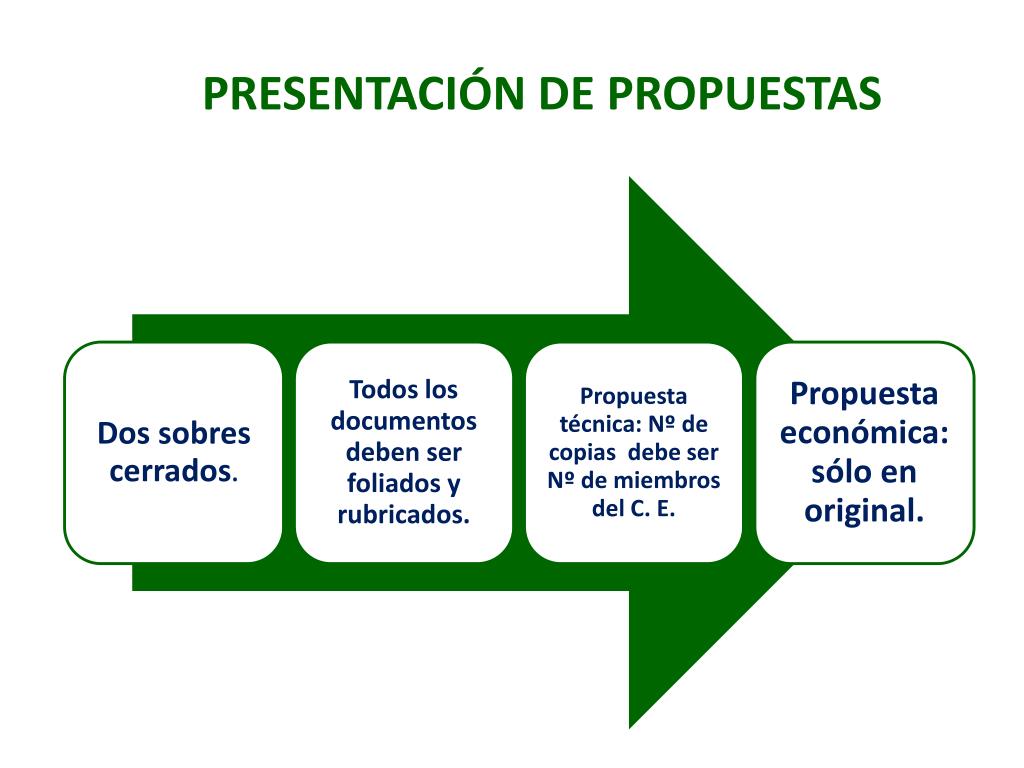 PRESENTACIÓN DE PROPUESTAS

Dos sobres cerrados.

Todos los documentos deben ser foliados y rubricados.

Propuesta técnica: Nº de copias debe ser Nº de miembros del C. E.

Propuesta económica: sólo en original.